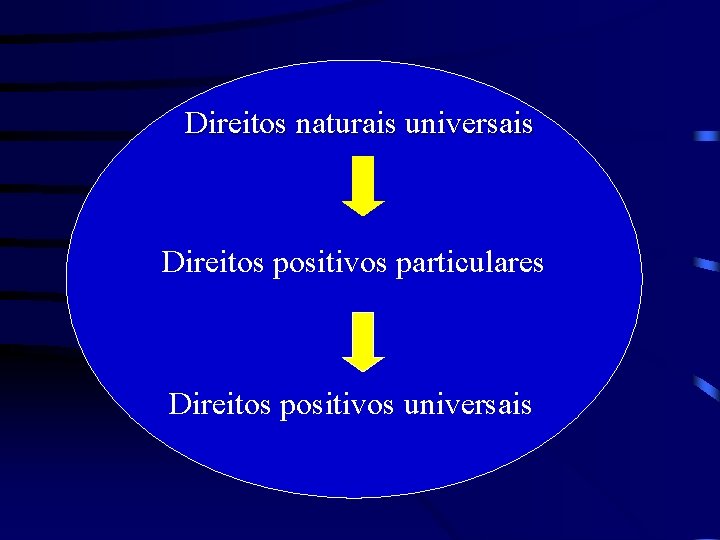 Direitos naturais universais

Direitos positivos particulares

Direitos positivos universais